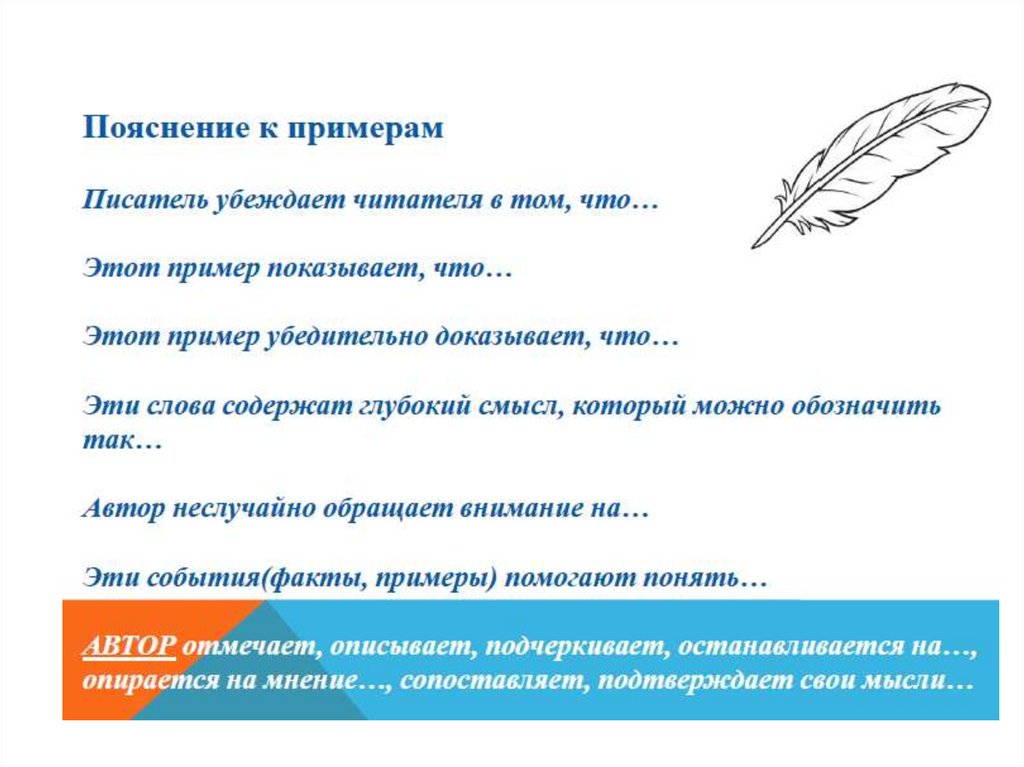 Пояснение к примерам

Писатель убеждает читателя в том, что…

Этот пример показывает, что…

Этот пример убедительно доказывает, что…

Эти слова содержат глубокий смысл, который можно обозначить так…

Автор неслучайно обращает внимание на…

Эти события(факты, примеры) помогают понять…

АВТОР отмечает, описывает, подчеркивает, останавливается на…, опирается на мнение…, сопоставляет, подтверждает свои мысли…